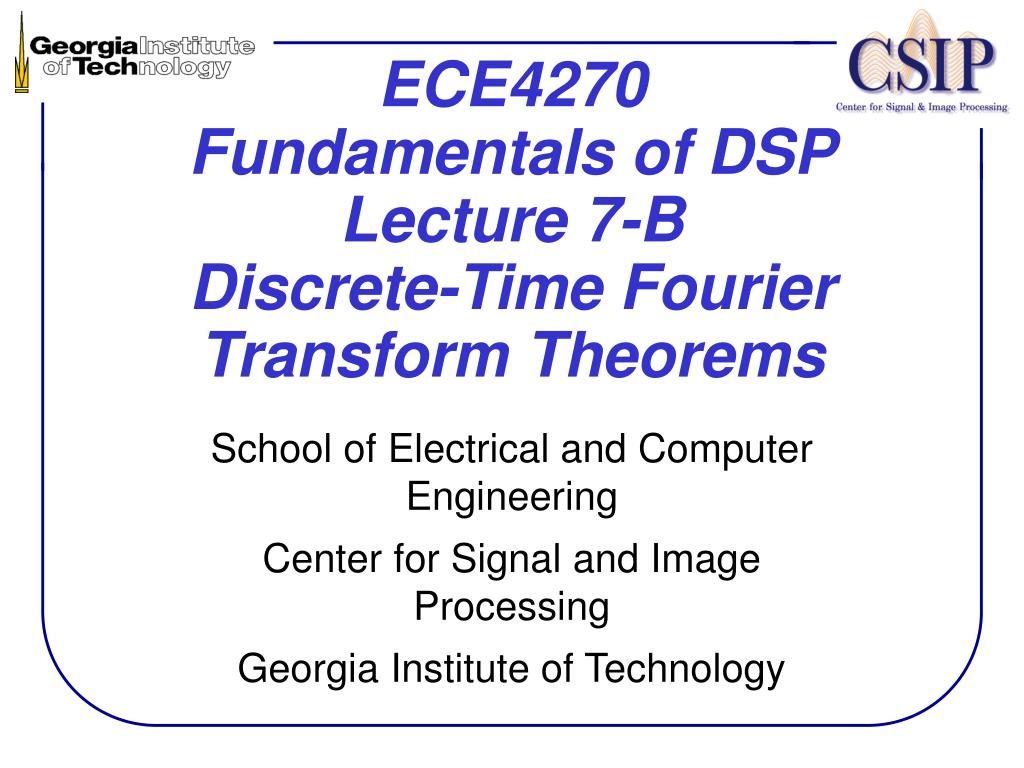 Georgia Institute of Technology

CSIP
Center for Signal & Image Processing

ECE4270
Fundamentals of DSP
Lecture 7-B
Discrete-Time Fourier Transform Theorems

School of Electrical and Computer Engineering

Center for Signal and Image Processing

Georgia Institute of Technology